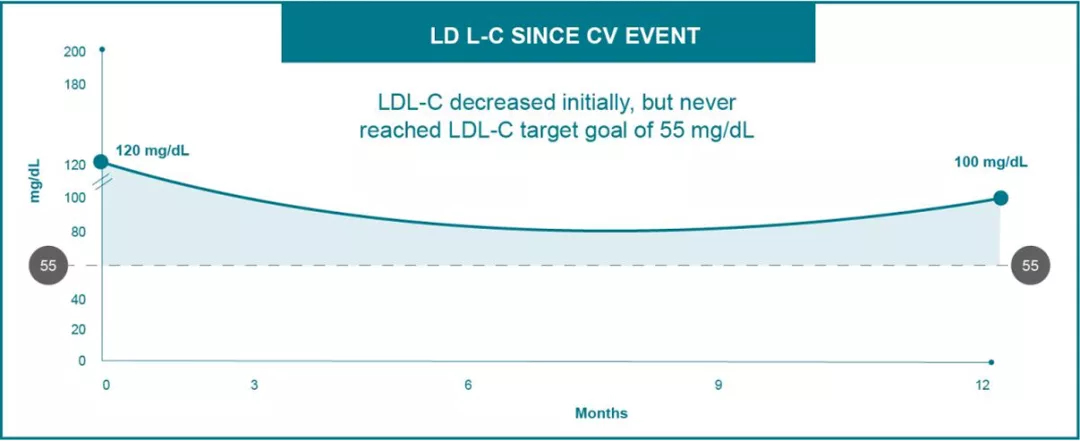 LD L-C SINCE CV EVENT

LDL-C decreased initially, but never reached LDL-C target goal of 55 mg/dL

mg/dL

200
180
120
100
80
55
40
20
0

120 mg/dL

100 mg/dL

55

0
3
6
9
12

Months